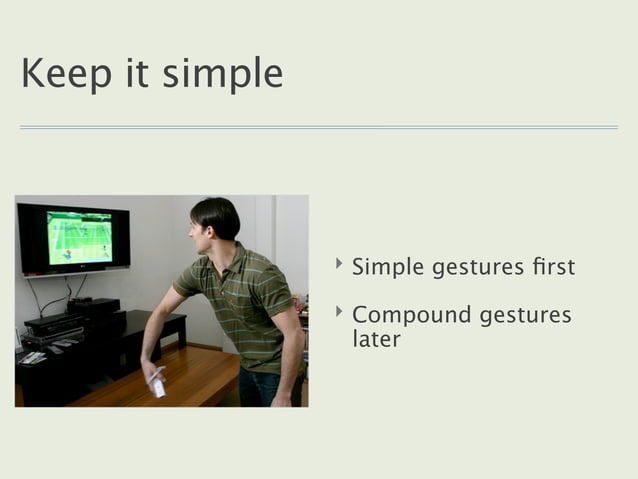 Keep it simple

‣ Simple gestures first

‣ Compound gestures later